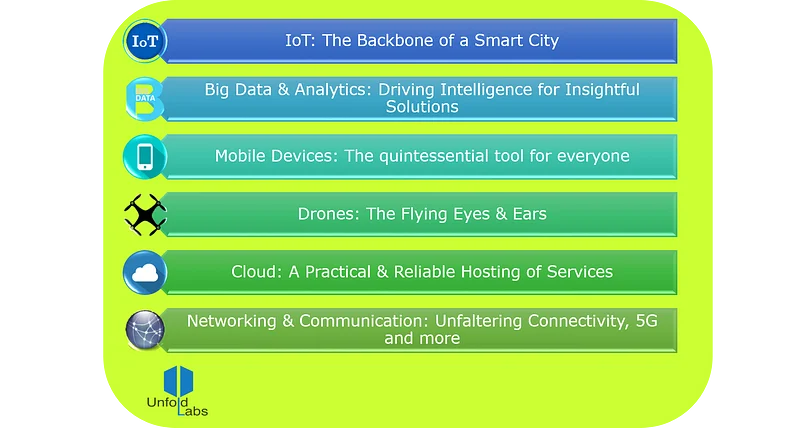 IoT

IoT: The Backbone of a Smart City

DATA

Big Data & Analytics: Driving Intelligence for Insightful Solutions

Mobile Devices: The quintessential tool for everyone

Drones: The Flying Eyes & Ears

Cloud: A Practical & Reliable Hosting of Services

Networking & Communication: Unfaltering Connectivity, 5G and more

Unfold Labs